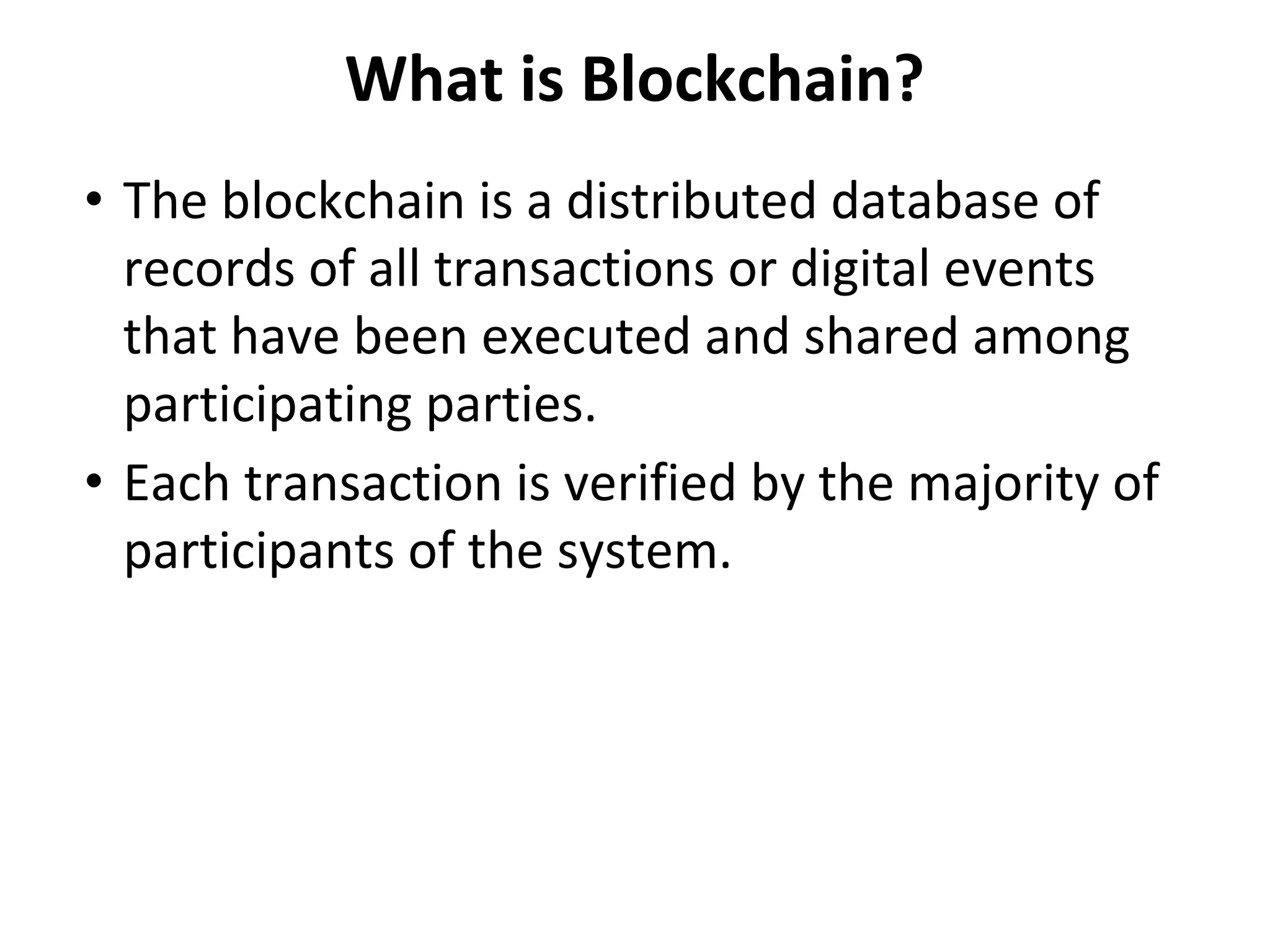 What is Blockchain?

• The blockchain is a distributed database of records of all transactions or digital events that have been executed and shared among participating parties.

• Each transaction is verified by the majority of participants of the system.